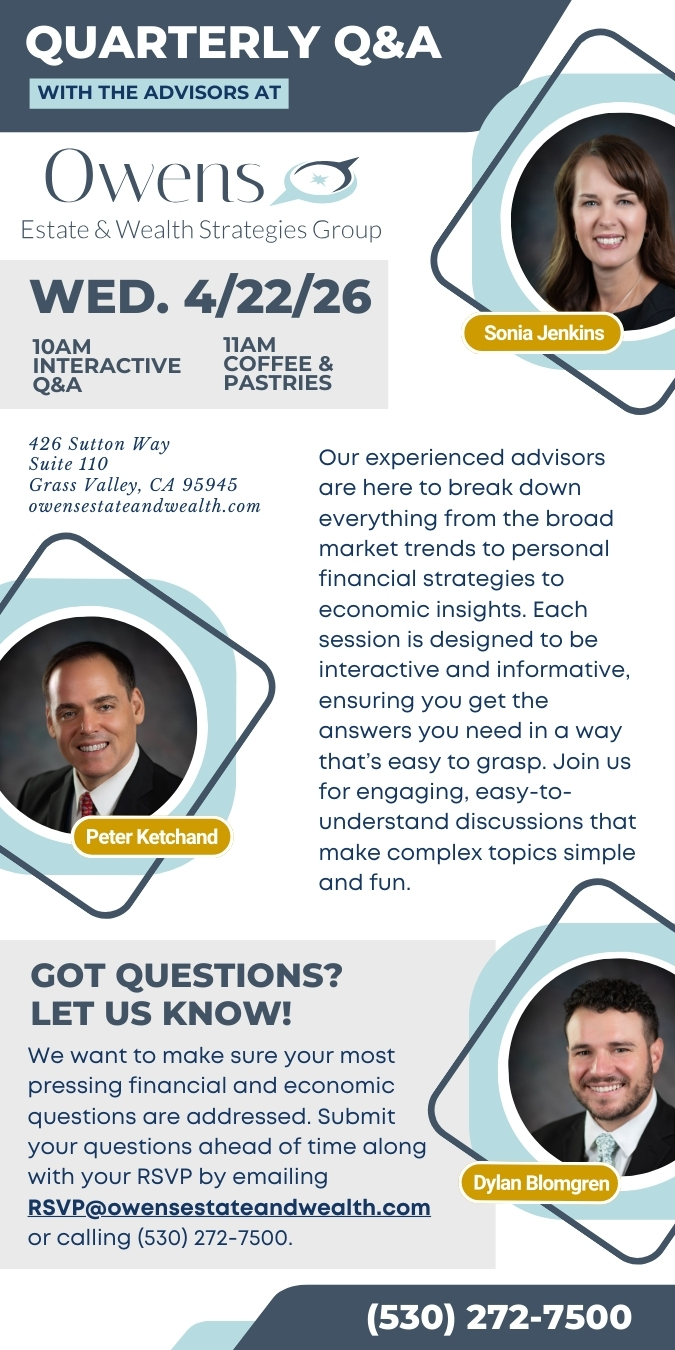 QUARTERLY Q&A

WITH THE ADVISORS AT

Owens
Estate & Wealth Strategies Group

Sonia Jenkins

WED. 4/22/26

10AM INTERACTIVE Q&A

11AM COFFEE & PASTRIES

426 Sutton Way
Suite 110
Grass Valley, CA 95945
owensestateandwealth.com

Our experienced advisors are here to break down everything from the broad market trends to personal financial strategies to economic insights. Each session is designed to be interactive and informative, ensuring you get the answers you need in a way that's easy to grasp. Join us for engaging, easy-to-understand discussions that make complex topics simple and fun.

Peter Ketchand

GOT QUESTIONS? LET US KNOW!

We want to make sure your most pressing financial and economic questions are addressed. Submit your questions ahead of time along with your RSVP by emailing RSVP@owensestateandwealth.com or calling (530) 272-7500.

Dylan Blomgren

(530) 272-7500